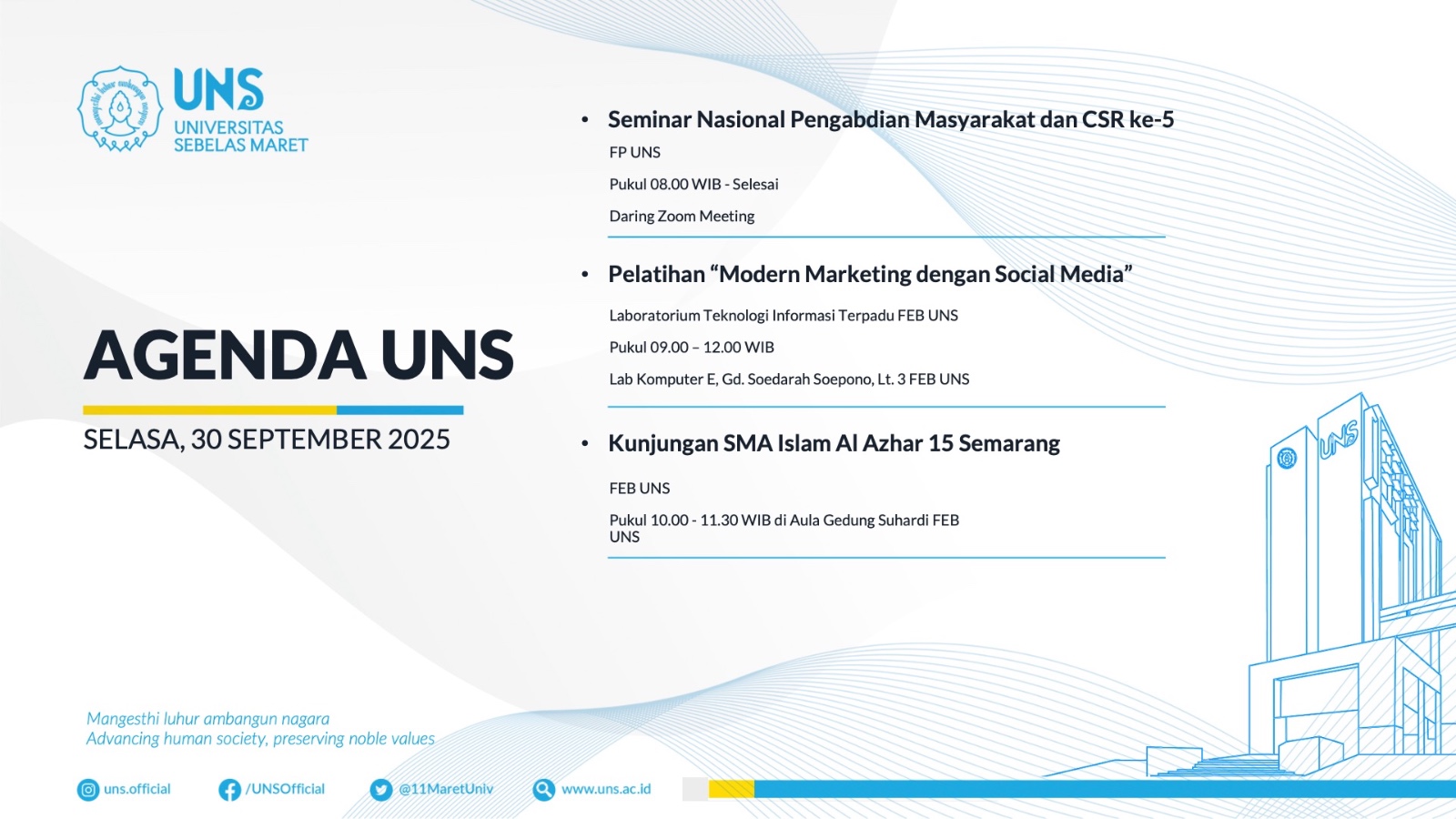 UNS
UNIVERSITAS SEBELAS MARET

AGENDA UNS

SELASA, 30 SEPTEMBER 2025

• Seminar Nasional Pengabdian Masyarakat dan CSR ke-5

FP UNS

Pukul 08.00 WIB - Selesai

Daring Zoom Meeting

• Pelatihan “Modern Marketing dengan Social Media”

Laboratorium Teknologi Informasi Terpadu FEB UNS

Pukul 09.00 – 12.00 WIB

Lab Komputer E, Gd. Soedarah Soepono, Lt. 3 FEB UNS

• Kunjungan SMA Islam Al Azhar 15 Semarang

FEB UNS

Pukul 10.00 - 11.30 WIB di Aula Gedung Suhardi FEB UNS

UNS

Mangesthi luhur ambangun nagara
Advancing human society, preserving noble values

uns.official /UNSOfficial @11MaretUniv www.uns.ac.id